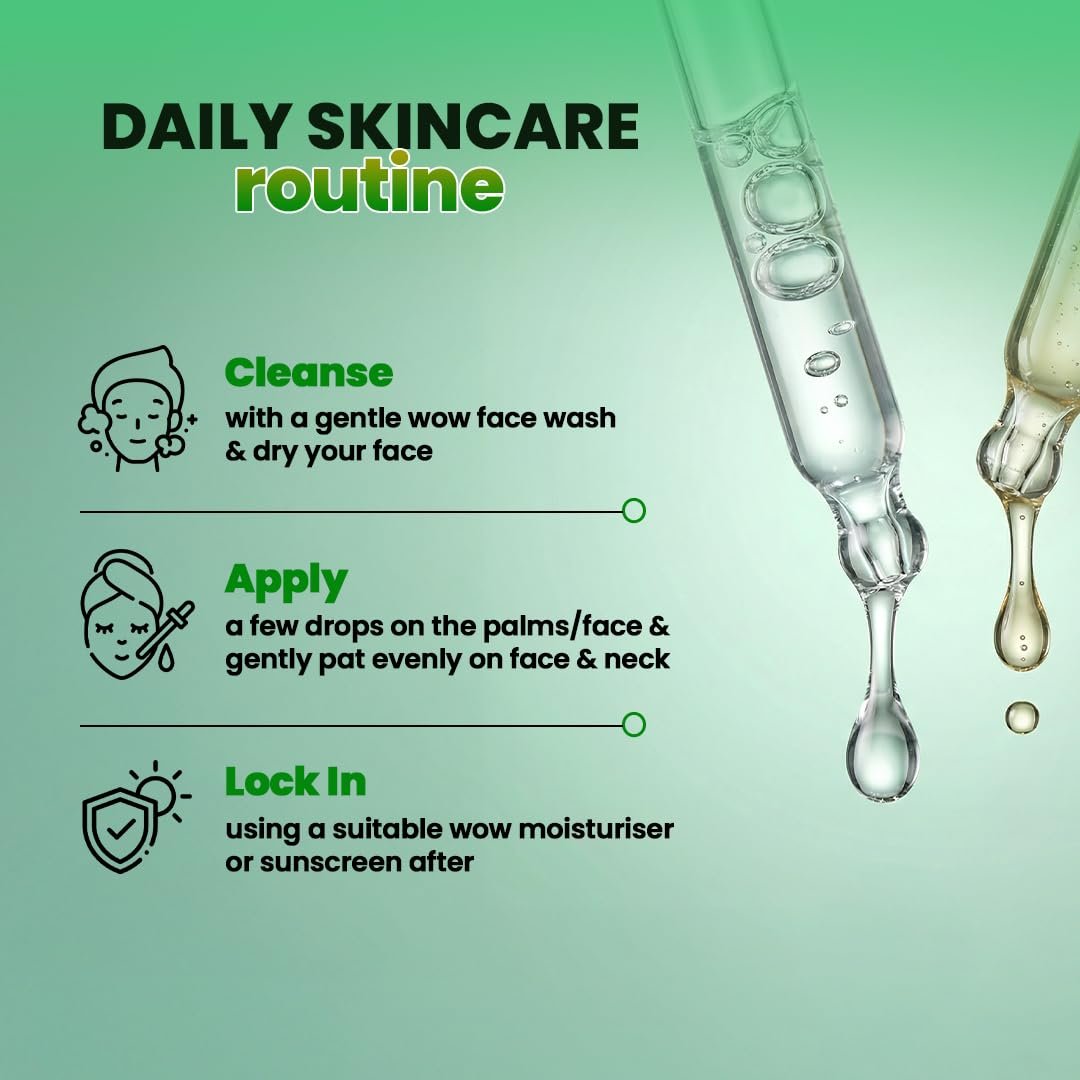 DAILY SKINCARE
routine

Cleanse
with a gentle wow face wash & dry your face

Apply
a few drops on the palms/face & gently pat evenly on face & neck

Lock In
using a suitable wow moisturiser or sunscreen after